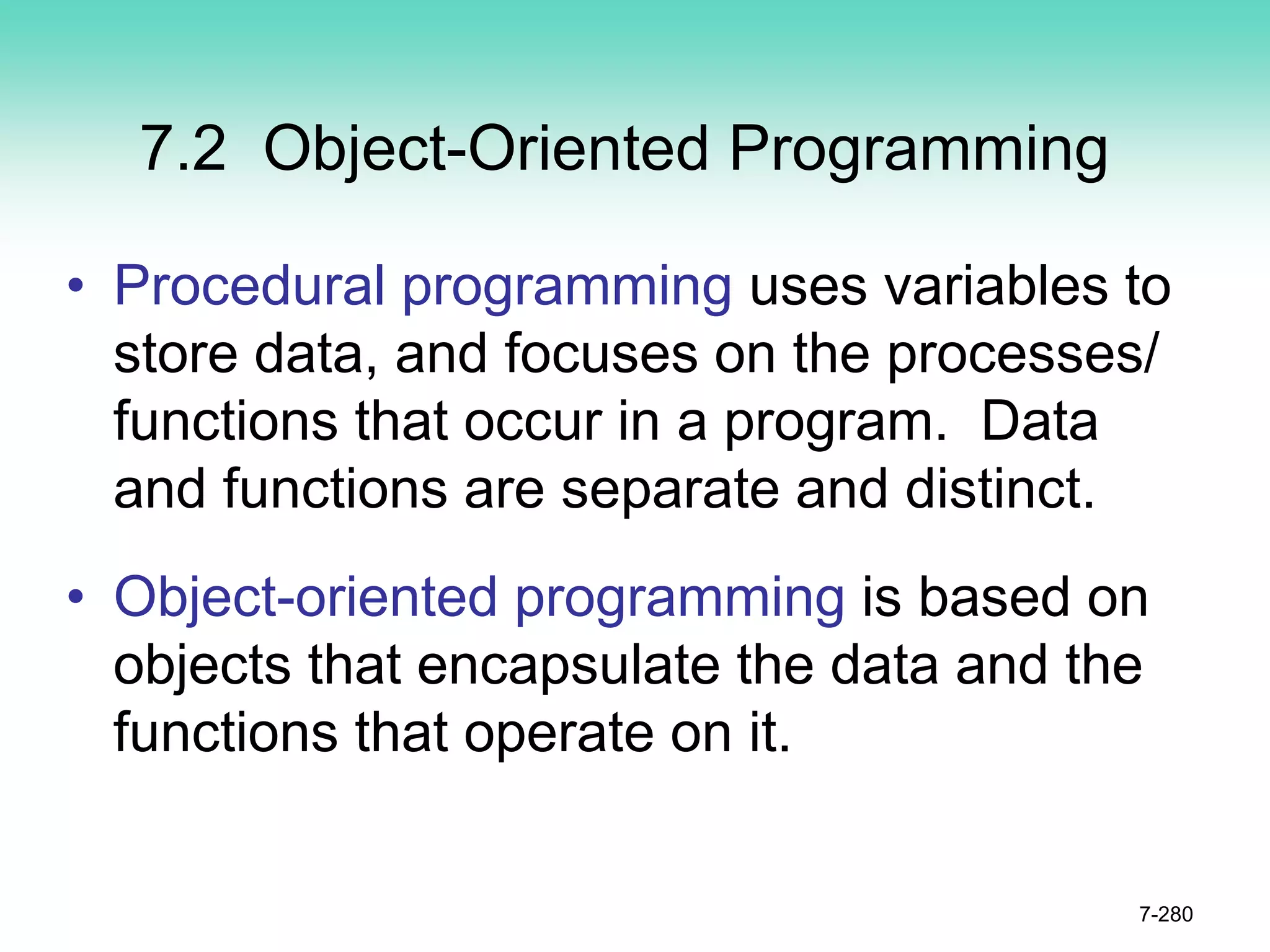 7.2 Object-Oriented Programming

• Procedural programming uses variables to store data, and focuses on the processes/ functions that occur in a program. Data and functions are separate and distinct.

• Object-oriented programming is based on objects that encapsulate the data and the functions that operate on it.

7-280